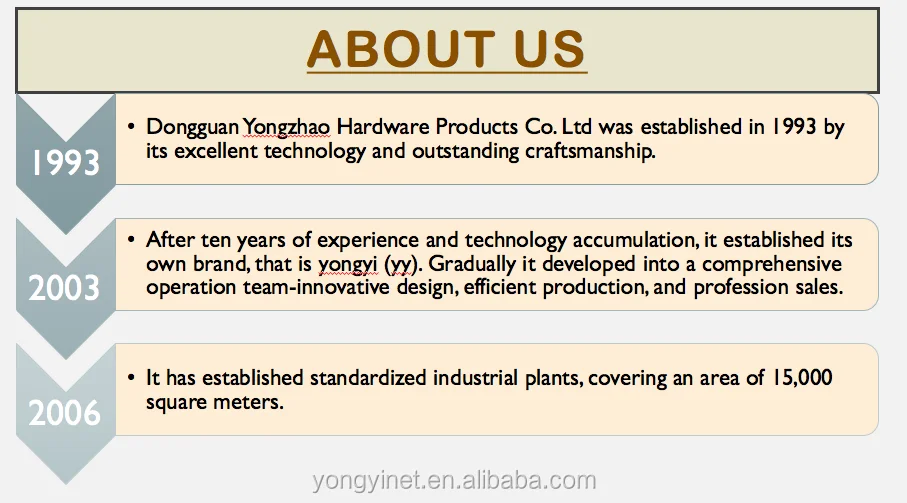 ABOUT US

1993

• Dongguan Yongzhao Hardware Products Co. Ltd was established in 1993 by its excellent technology and outstanding craftsmanship.

2003

• After ten years of experience and technology accumulation, it established its own brand, that is yongyi (yy). Gradually it developed into a comprehensive operation team-innovative design, efficient production, and profession sales.

2006

• It has established standardized industrial plants, covering an area of 15,000 square meters.

yongyinet.en.alibaba.com